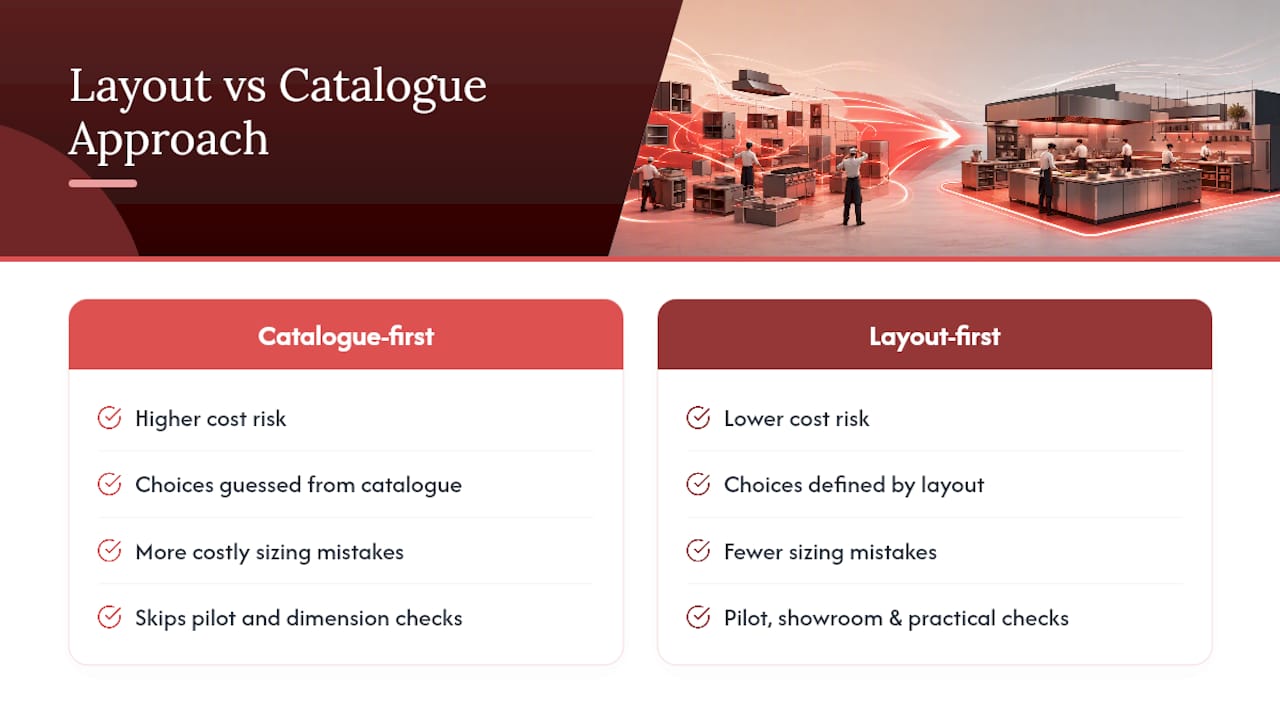 Layout vs Catalogue Approach

Catalogue-first

Higher cost risk

Choices guessed from catalogue

More costly sizing mistakes

Skips pilot and dimension checks

Layout-first

Lower cost risk

Choices defined by layout

Fewer sizing mistakes

Pilot, showroom & practical checks